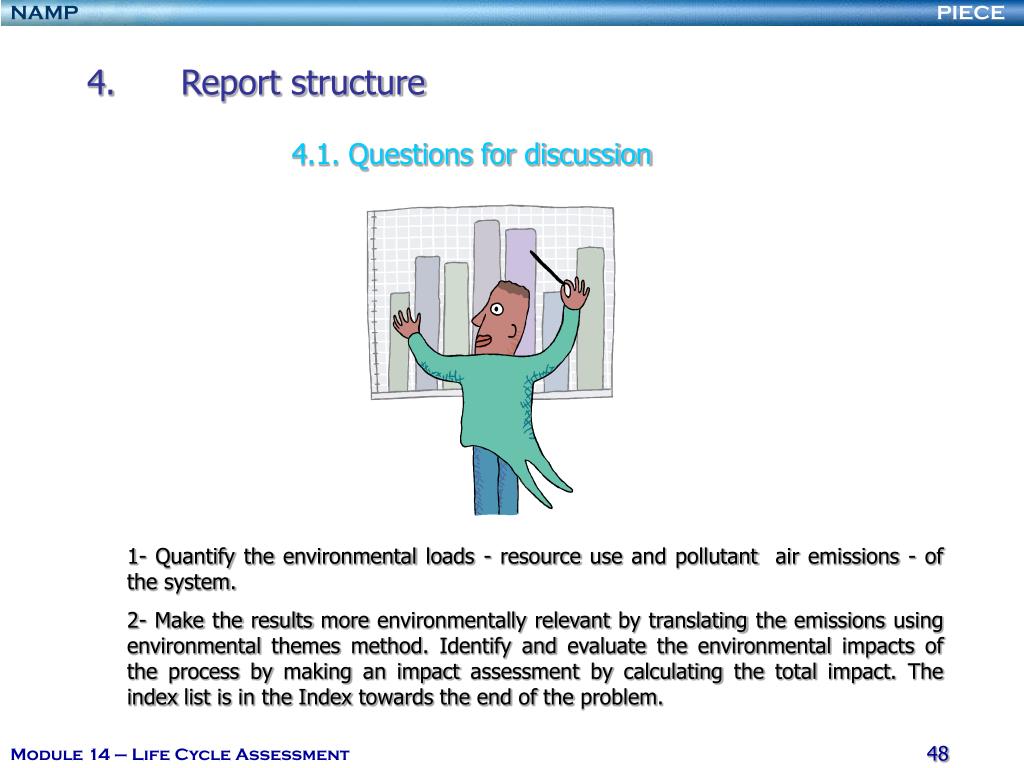 NAMP

PIECE

4. Report structure

4.1. Questions for discussion

1- Quantify the environmental loads - resource use and pollutant air emissions - of the system.

2- Make the results more environmentally relevant by translating the emissions using environmental themes method. Identify and evaluate the environmental impacts of the process by making an impact assessment by calculating the total impact. The index list is in the Index towards the end of the problem.

Module 14 – Life Cycle Assessment

48